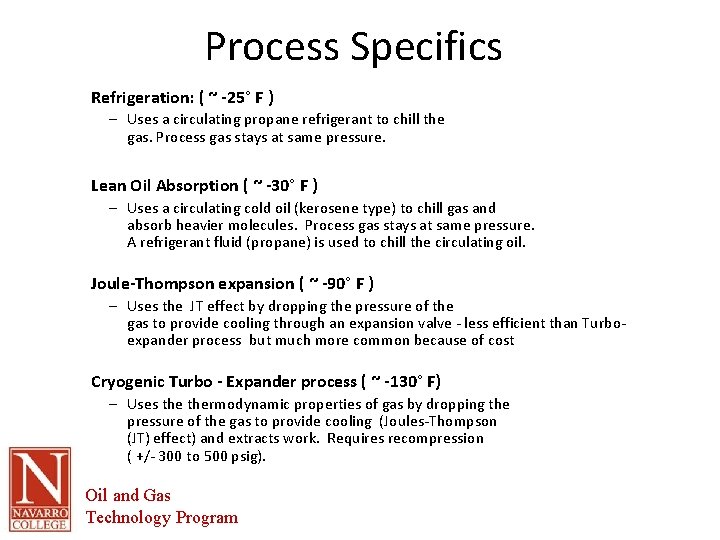 Process Specifics

Refrigeration: ( ~ -25° F )

– Uses a circulating propane refrigerant to chill the gas. Process gas stays at same pressure.

Lean Oil Absorption ( ~ -30° F )

– Uses a circulating cold oil (kerosene type) to chill gas and absorb heavier molecules. Process gas stays at same pressure. A refrigerant fluid (propane) is used to chill the circulating oil.

Joule-Thompson expansion ( ~ -90° F )

– Uses the JT effect by dropping the pressure of the gas to provide cooling through an expansion valve - less efficient than Turbo-expander process but much more common because of cost

Cryogenic Turbo - Expander process ( ~ -130° F)

– Uses the thermodynamic properties of gas by dropping the pressure of the gas to provide cooling (Joules-Thompson (JT) effect) and extracts work. Requires recompression ( +/- 300 to 500 psig).

N
NAVARRO COLLEGE

Oil and Gas
Technology Program